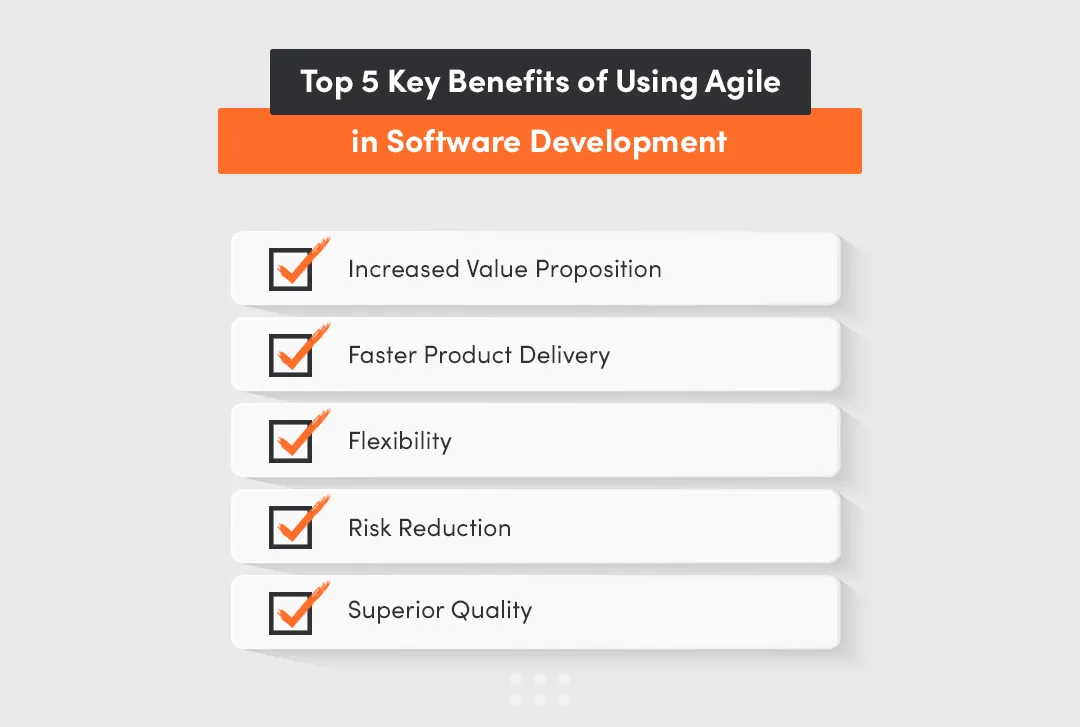 Top 5 Key Benefits of Using Agile
in Software Development

Increased Value Proposition

Faster Product Delivery

Flexibility

Risk Reduction

Superior Quality